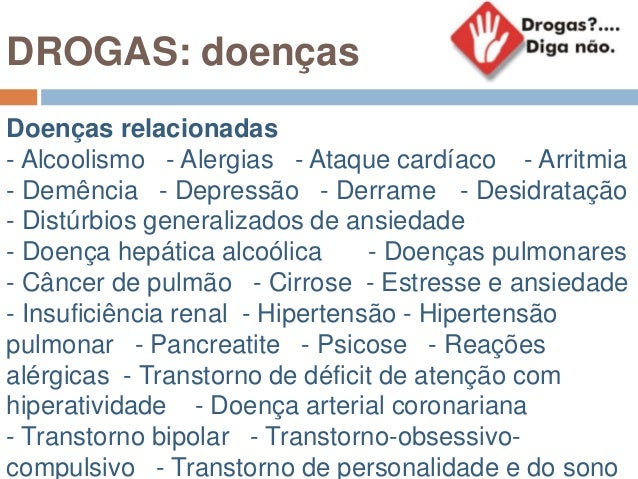 DROGAS: doenças

Drogas?.... Diga não.

Doenças relacionadas
- Alcoolismo - Alergias - Ataque cardíaco - Arritmia - Demência - Depressão - Derrame - Desidratação - Distúrbios generalizados de ansiedade - Doença hepática alcoólica - Doenças pulmonares - Câncer de pulmão - Cirrose - Estresse e ansiedade - Insuficiência renal - Hipertensão - Hipertensão pulmonar - Pancreatite - Psicose - Reações alérgicas - Transtorno de déficit de atenção com hiperatividade - Doença arterial coronariana - Transtorno bipolar - Transtorno-obsessivo-compulsivo - Transtorno de personalidade e do sono